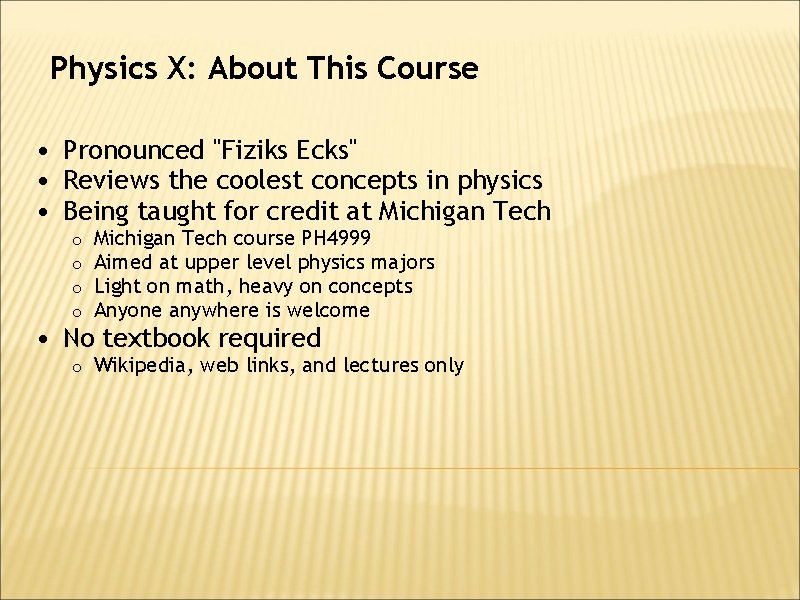 Physics X: About This Course

• Pronounced "Fiziks Ecks"
• Reviews the coolest concepts in physics
• Being taught for credit at Michigan Tech
  o Michigan Tech course PH4999
  o Aimed at upper level physics majors
  o Light on math, heavy on concepts
  o Anyone anywhere is welcome
• No textbook required
  o Wikipedia, web links, and lectures only